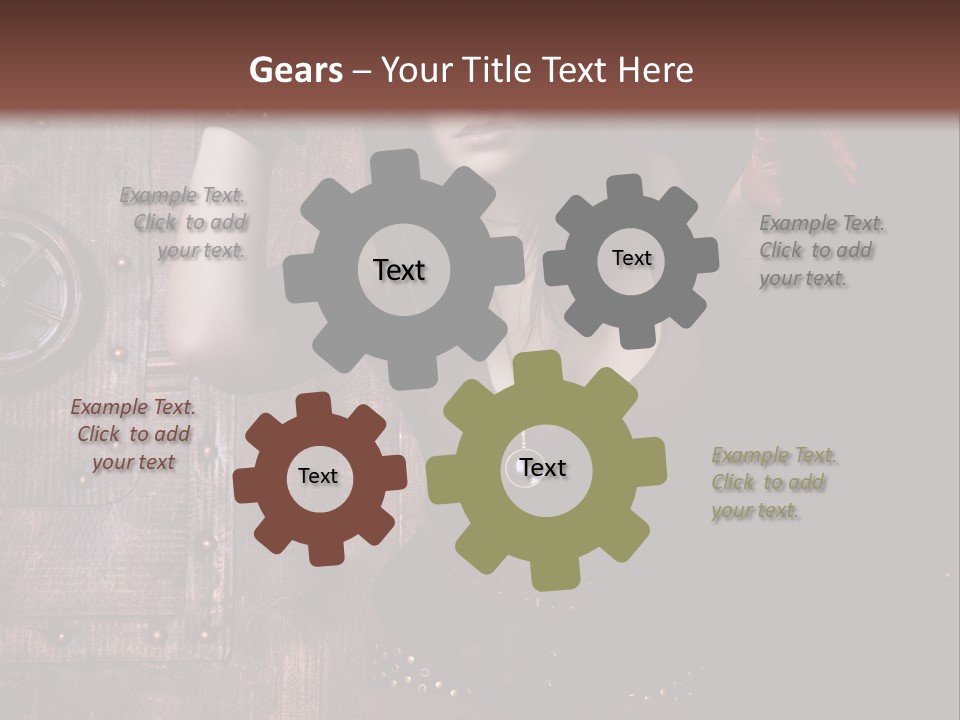 Gears – Your Title Text Here

Example Text. Click to add your text.

Text

Text

Example Text. Click to add your text.

Example Text. Click to add your text

Text

Text

Example Text. Click to add your text.